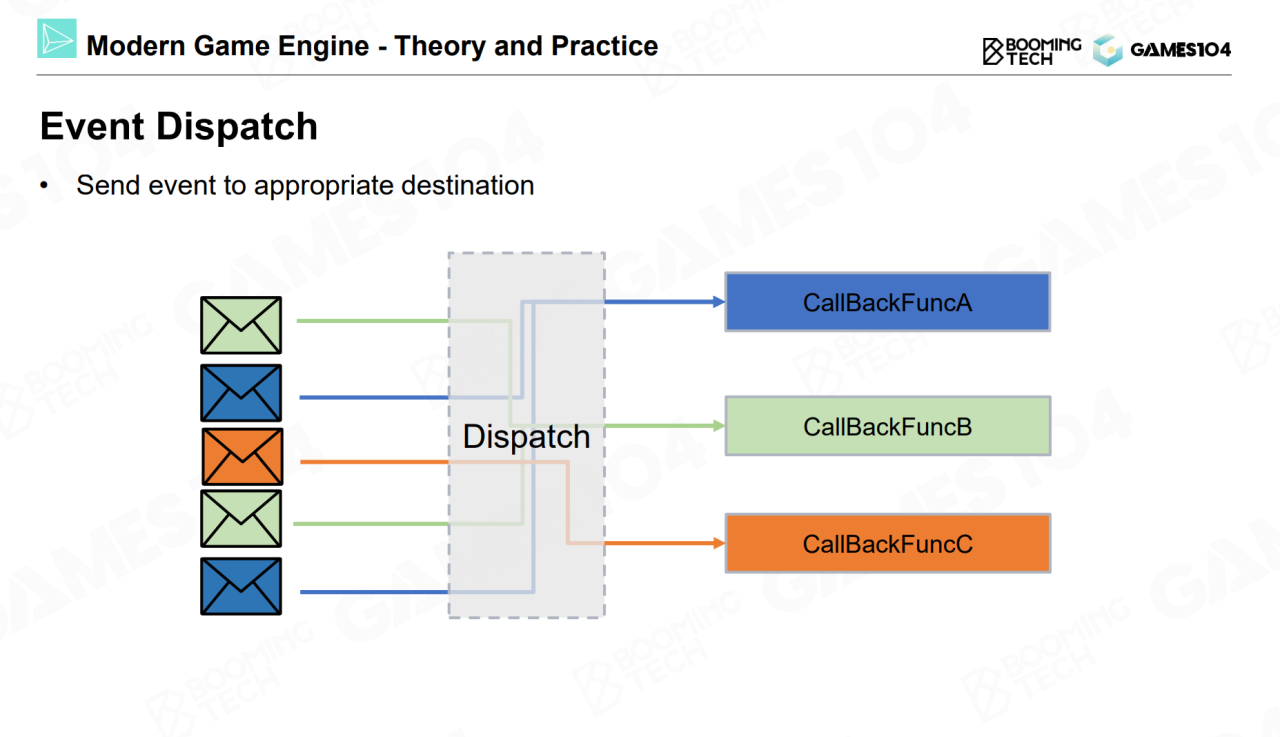 Modern Game Engine - Theory and Practice

BOOMING TECH GAMES104

Event Dispatch

• Send event to appropriate destination

Dispatch

CallBackFuncA

CallBackFuncB

CallBackFuncC